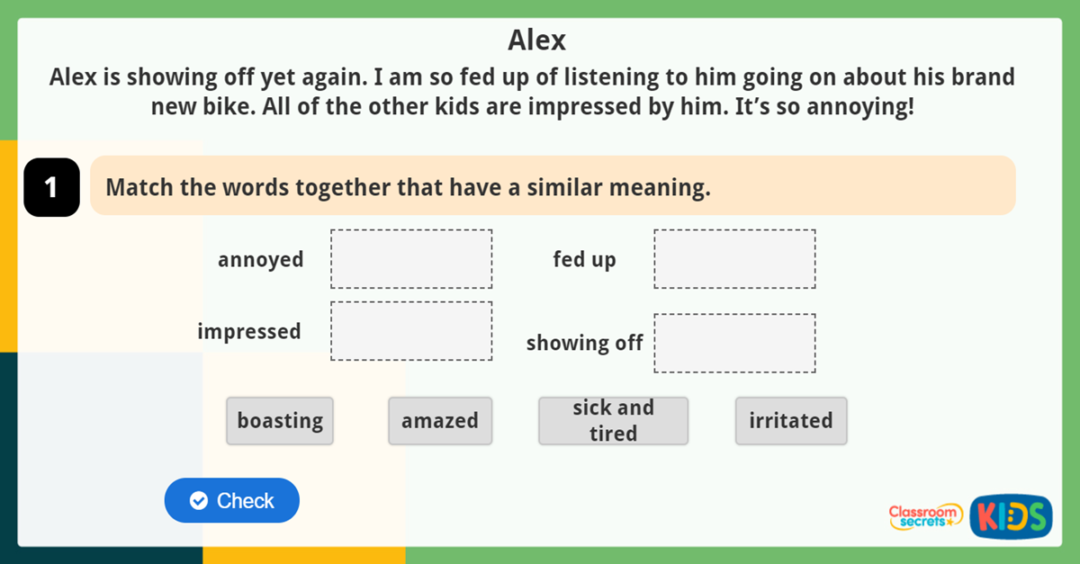 Alex

Alex is showing off yet again. I am so fed up of listening to him going on about his brand new bike. All of the other kids are impressed by him. It's so annoying!

1

Match the words together that have a similar meaning.

annoyed

fed up

impressed

showing off

boasting

amazed

sick and tired

irritated

Check

Classroom secrets KIDS